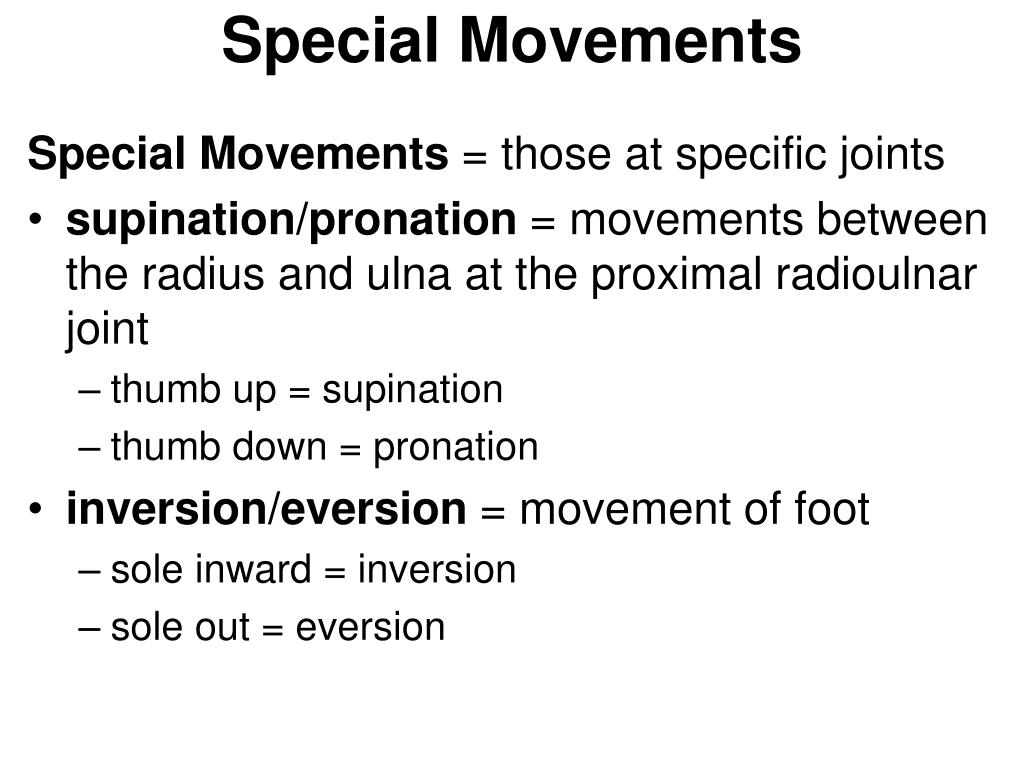 Special Movements

Special Movements = those at specific joints

• supination/pronation = movements between the radius and ulna at the proximal radioulnar joint
– thumb up = supination
– thumb down = pronation

• inversion/eversion = movement of foot
– sole inward = inversion
– sole out = eversion